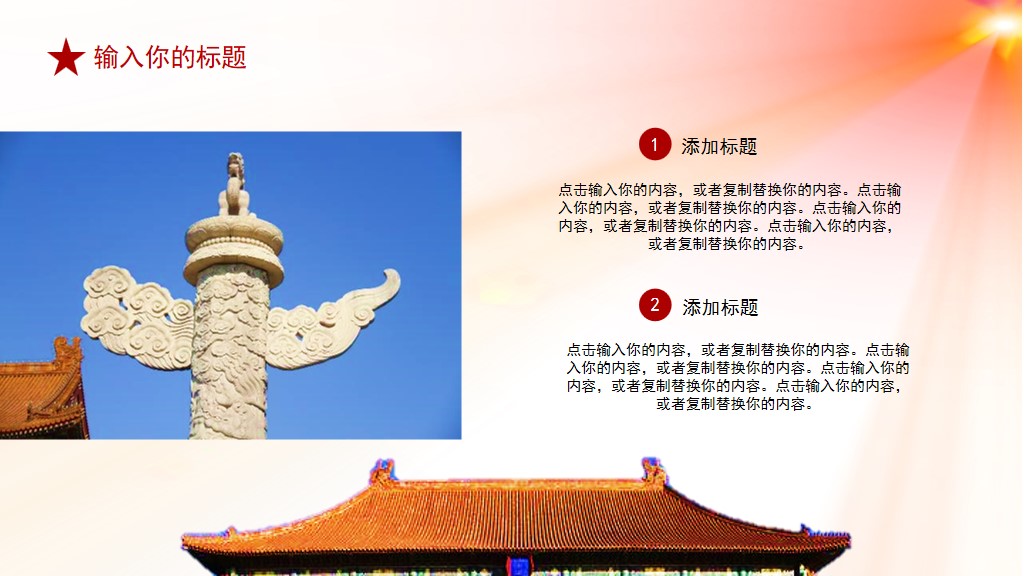 输入你的标题

1 添加标题

点击输入你的内容，或者复制替换你的内容。点击输入你的内容，或者复制替换你的内容。点击输入你的内容，或者复制替换你的内容。点击输入你的内容，或者复制替换你的内容。

2 添加标题

点击输入你的内容，或者复制替换你的内容。点击输入你的内容，或者复制替换你的内容。点击输入你的内容，或者复制替换你的内容。点击输入你的内容，或者复制替换你的内容。